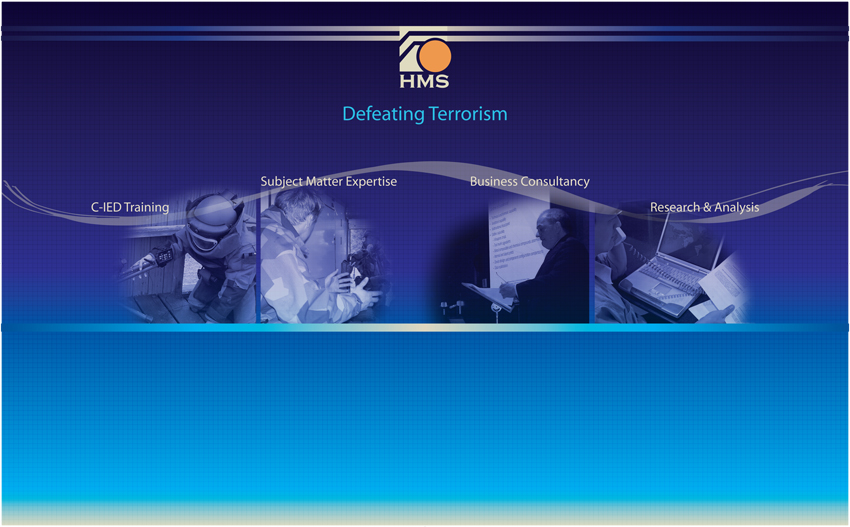 HMS

Defeating Terrorism

C-IED Training

Subject Matter Expertise

Business Consultancy

Research & Analysis